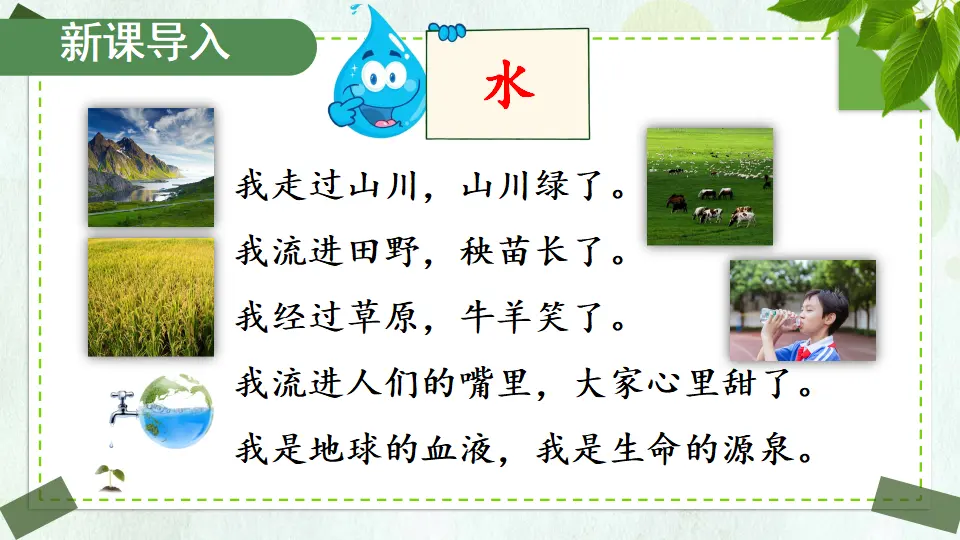 新课导入

水

我走过山川，山川绿了。
我流进田野，秧苗长了。
我经过草原，牛羊笑了。
我流进人们的嘴里，大家心里甜了。
我是地球的血液，我是生命的源泉。